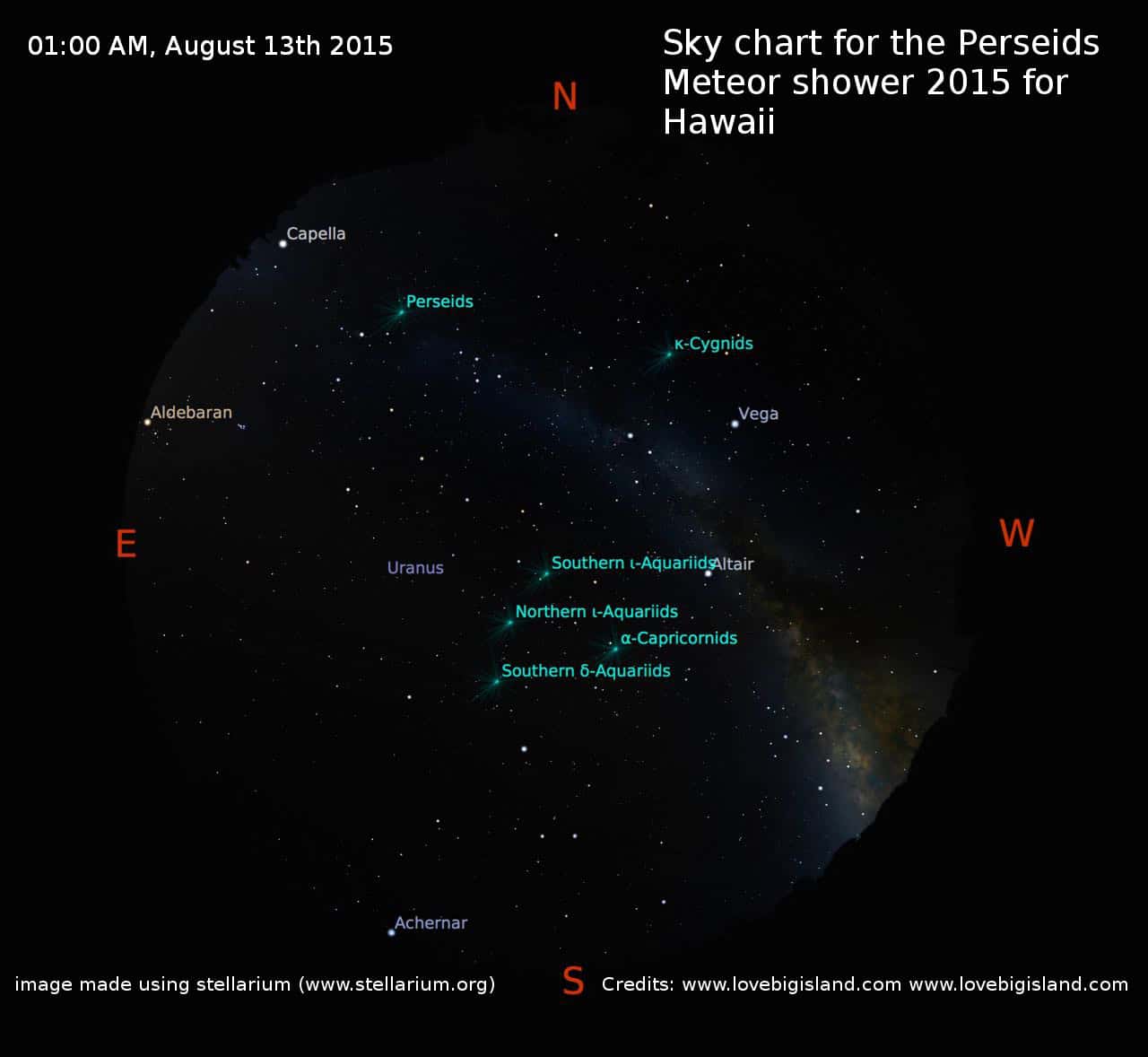 01:00 AM, August 13th 2015

Sky chart for the Perseids Meteor shower 2015 for Hawaii

N

Capella

Perseids

κ-Cygnids

Aldebaran

Vega

E

W

Uranus

Southern ι-Aquariids

Altair

Northern ι-Aquariids

α-Capricornids

Southern δ-Aquariids

Achernar

image made using stellarium (www.stellarium.org)

S

Credits: www.lovebigisland.com www.lovebigisland.com